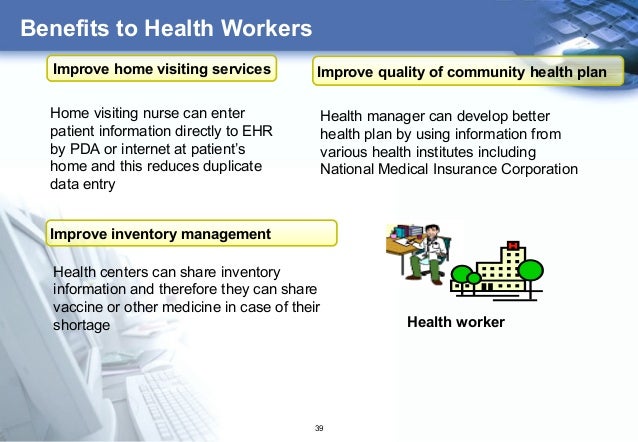 Benefits to Health Workers

Improve home visiting services

Home visiting nurse can enter patient information directly to EHR by PDA or internet at patient's home and this reduces duplicate data entry

Improve quality of community health plan

Health manager can develop better health plan by using information from various health institutes including National Medical Insurance Corporation

Improve inventory management

Health centers can share inventory information and therefore they can share vaccine or other medicine in case of their shortage

Health worker

39